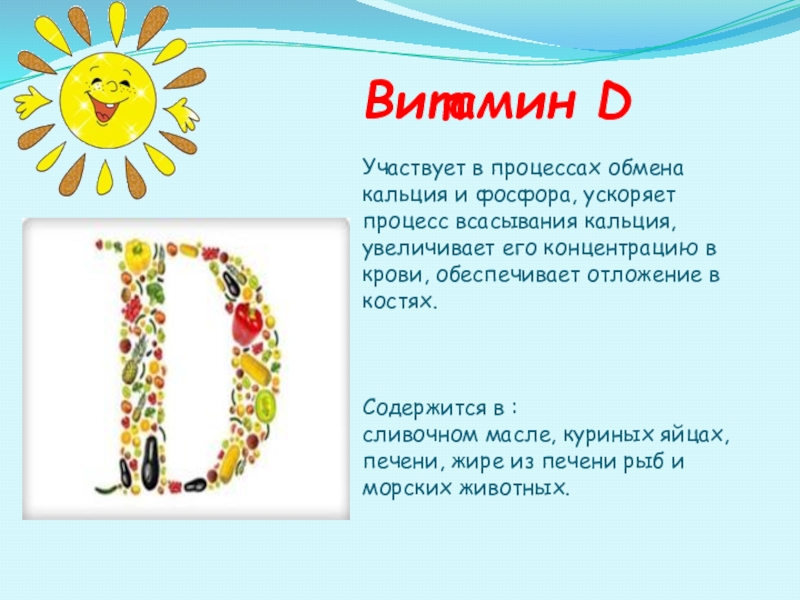 Витамин D

Участвует в процессах обмена кальция и фосфора, ускоряет процесс всасывания кальция, увеличивает его концентрацию в крови, обеспечивает отложение в костях.

Содержится в :
сливочном масле, куриных яйцах, печени, жире из печени рыб и морских животных.